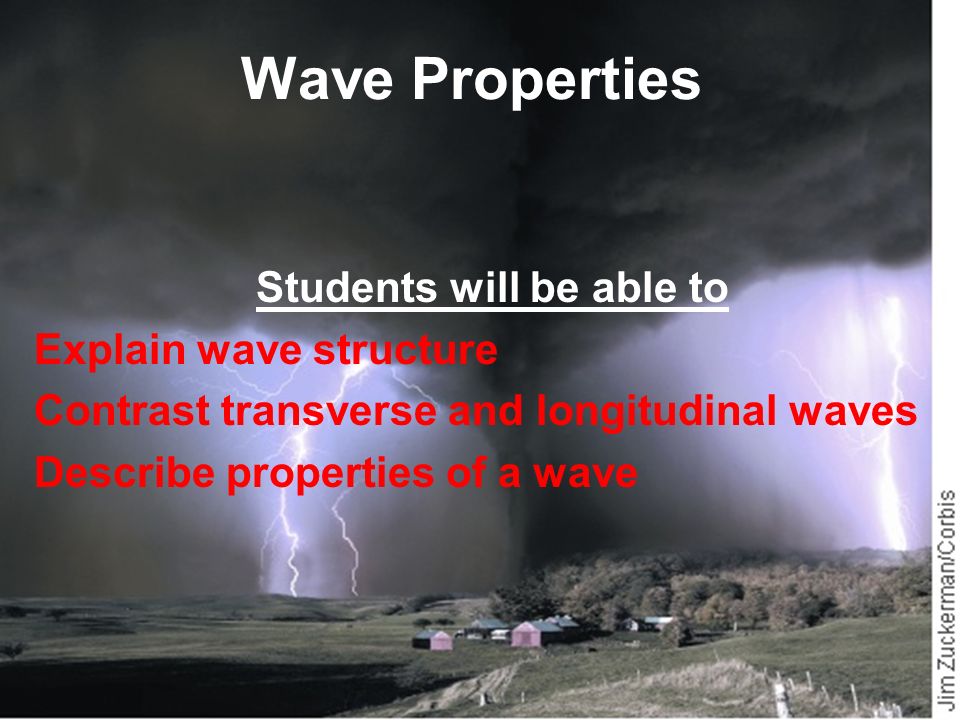 Wave Properties

Students will be able to
Explain wave structure
Contrast transverse and longitudinal waves
Describe properties of a wave

Jim Zuckerman/Corbis